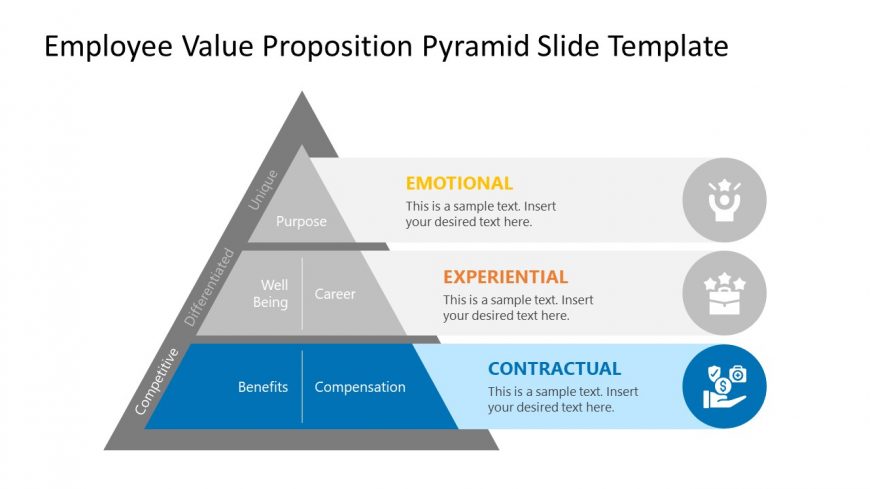 Employee Value Proposition Pyramid Slide Template

Unique

Purpose

EMOTIONAL

This is a sample text. Insert your desired text here.

Differentiated

Well Being

Career

EXPERIENTIAL

This is a sample text. Insert your desired text here.

Competitive

Benefits

Compensation

CONTRACTUAL

This is a sample text. Insert your desired text here.